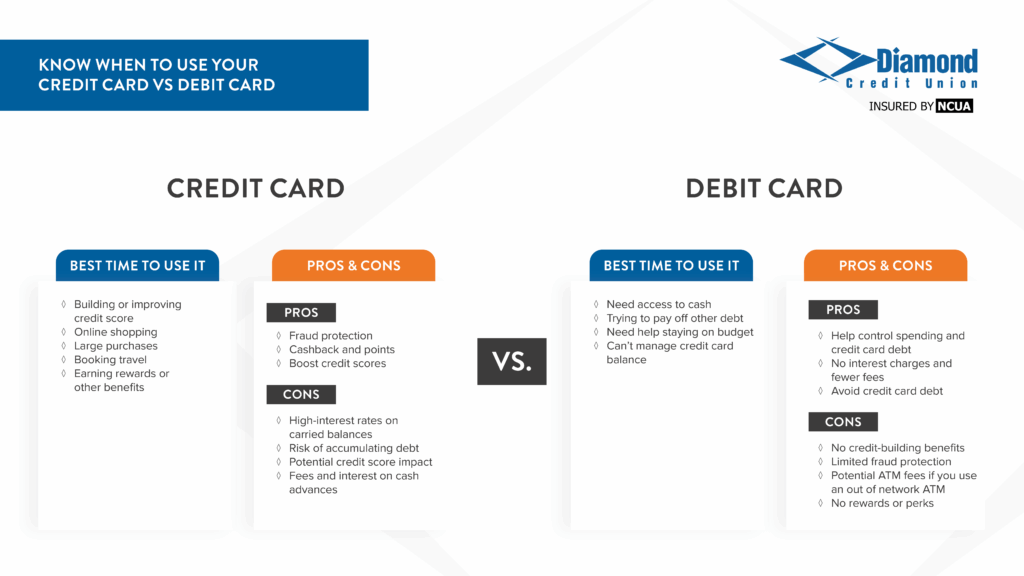 KNOW WHEN TO USE YOUR CREDIT CARD VS DEBIT CARD

Diamond Credit Union
INSURED BY NCUA

CREDIT CARD

BEST TIME TO USE IT

◊ Building or improving credit score
◊ Online shopping
◊ Large purchases
◊ Booking travel
◊ Earning rewards or other benefits

PROS & CONS

PROS

◊ Fraud protection
◊ Cashback and points
◊ Boost credit scores

CONS

◊ High-interest rates on carried balances
◊ Risk of accumulating debt
◊ Potential credit score impact
◊ Fees and interest on cash advances

VS.

DEBIT CARD

BEST TIME TO USE IT

◊ Need access to cash
◊ Trying to pay off other debt
◊ Need help staying on budget
◊ Can't manage credit card balance

PROS & CONS

PROS

◊ Help control spending and credit card debt
◊ No interest charges and fewer fees
◊ Avoid credit card debt

CONS

◊ No credit-building benefits
◊ Limited fraud protection
◊ Potential ATM fees if you use an out of network ATM
◊ No rewards or perks